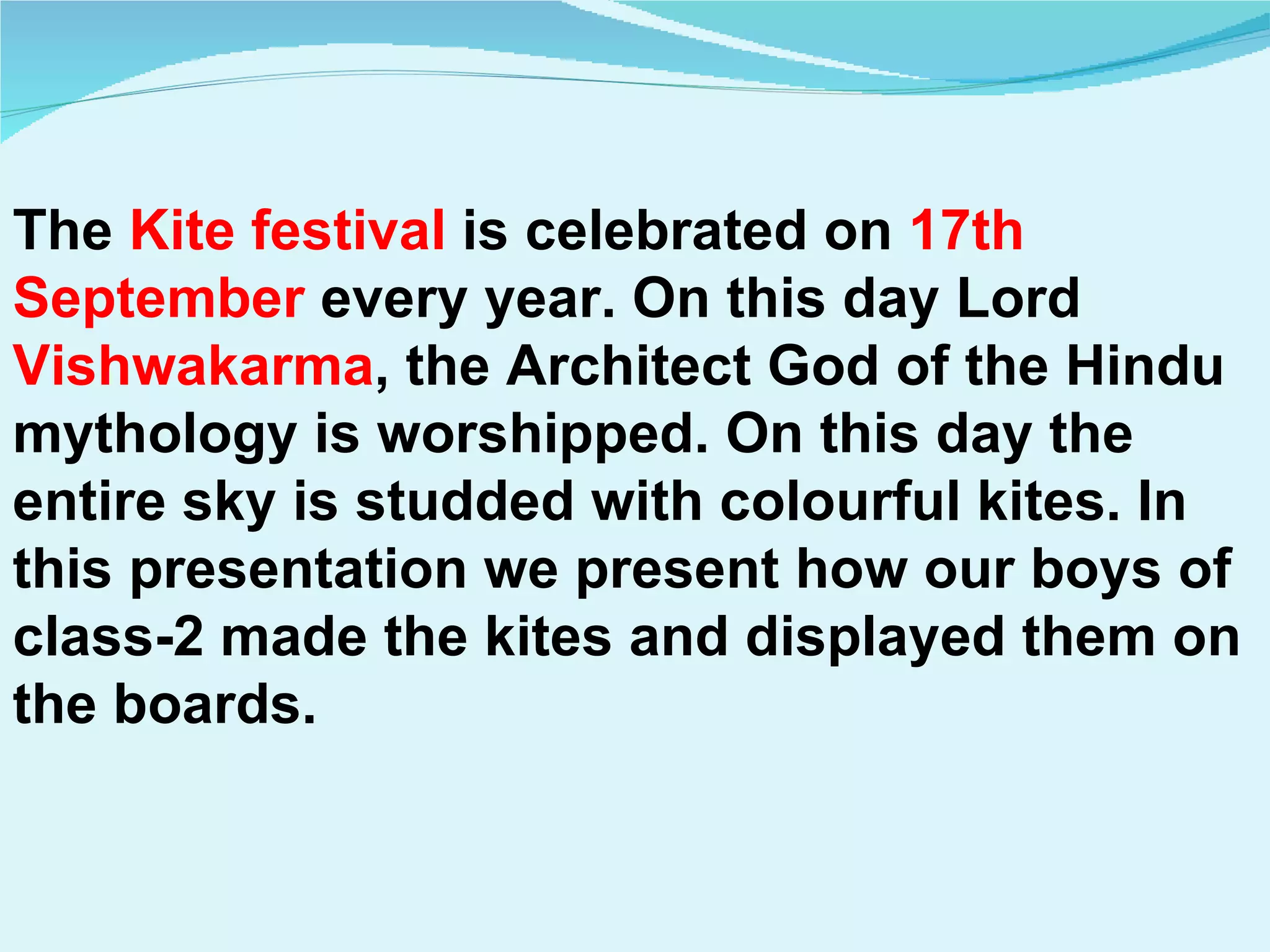 The Kite festival is celebrated on 17th September every year. On this day Lord Vishwakarma, the Architect God of the Hindu mythology is worshipped. On this day the entire sky is studded with colourful kites. In this presentation we present how our boys of class-2 made the kites and displayed them on the boards.